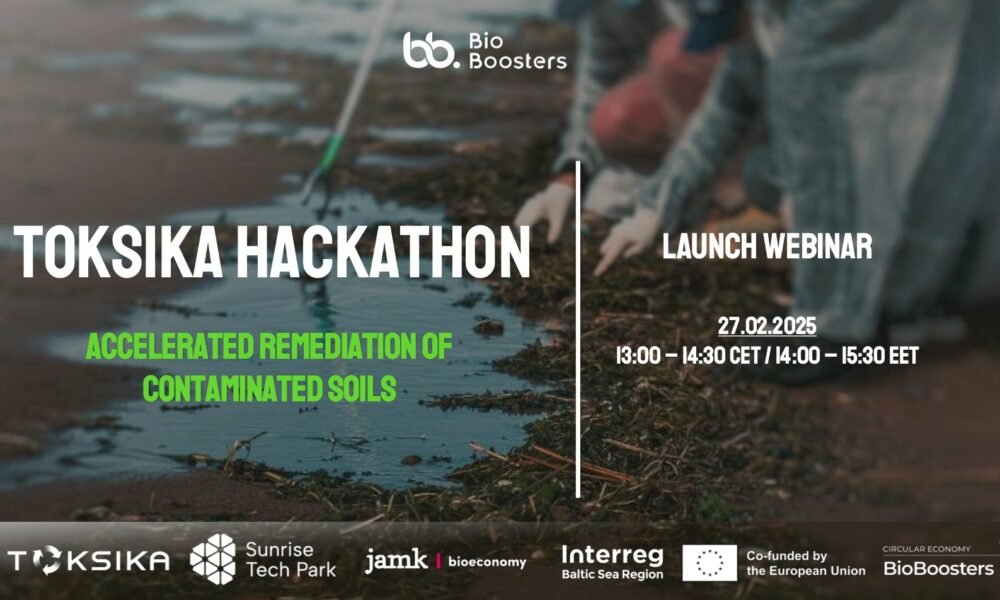 bb. Bio Boosters

TOKSIKA HACKATHON

ACCELERATED REMEDIATION OF CONTAMINATED SOILS

LAUNCH WEBINAR

27.02.2025
13:00 – 14:30 CET / 14:00 – 15:30 EET

TOKSIKA Sunrise Tech Park jamk | bioeconomy Interreg Baltic Sea Region Co-funded by the European Union CIRCULAR ECONOMY BioBoosters